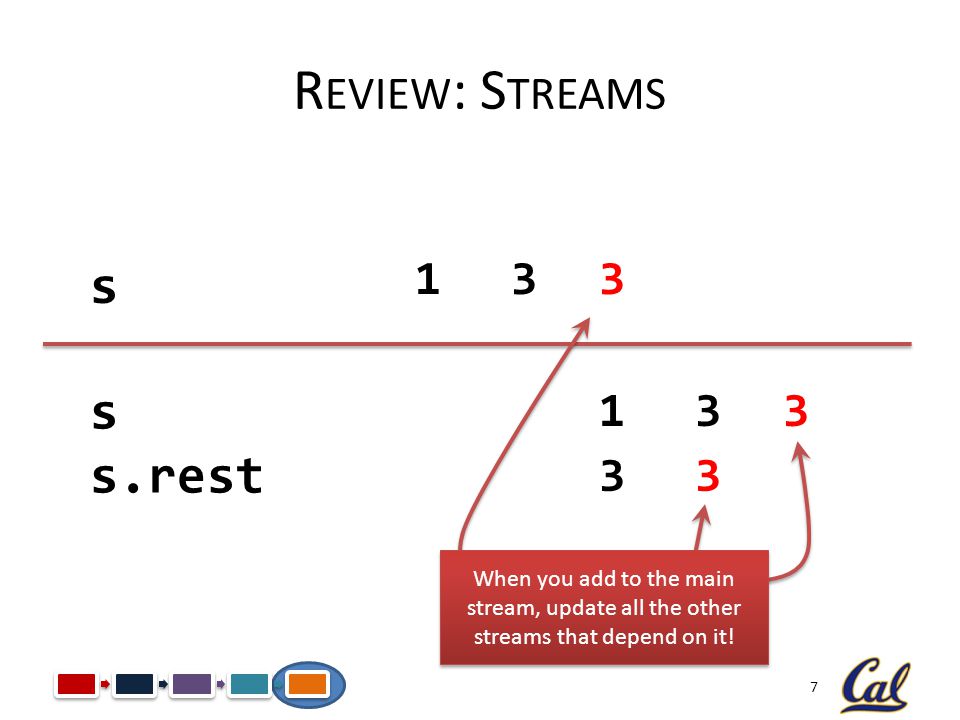 REVIEW: STREAMS

s 1 3 3

s 1 3 3
s.rest 3 3

When you add to the main stream, update all the other streams that depend on it!

7

Cal